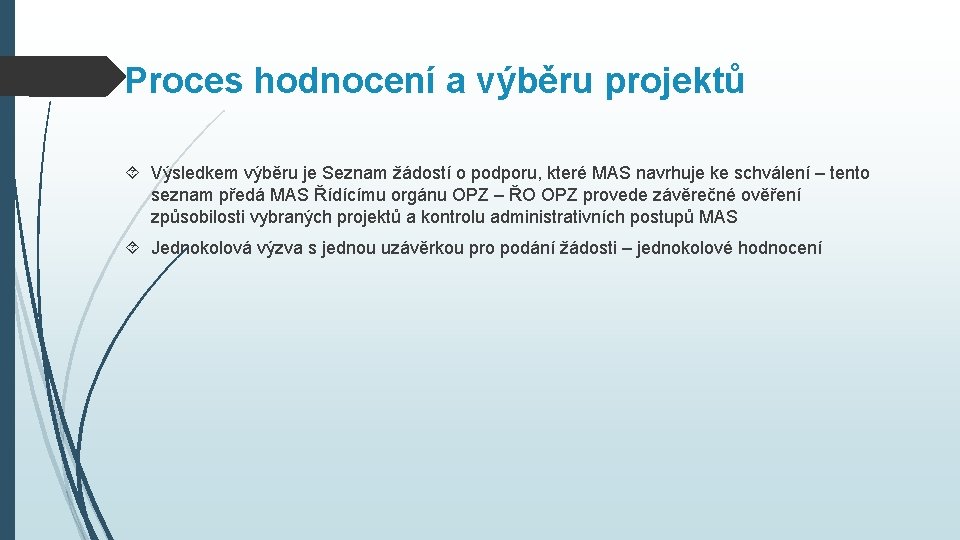 Proces hodnocení a výběru projektů

Výsledkem výběru je Seznam žádostí o podporu, které MAS navrhuje ke schválení – tento seznam předá MAS Řídícímu orgánu OPZ – ŘO OPZ provede závěrečné ověření způsobilosti vybraných projektů a kontrolu administrativních postupů MAS

Jednokolová výzva s jednou uzávěrkou pro podání žádosti – jednokolové hodnocení